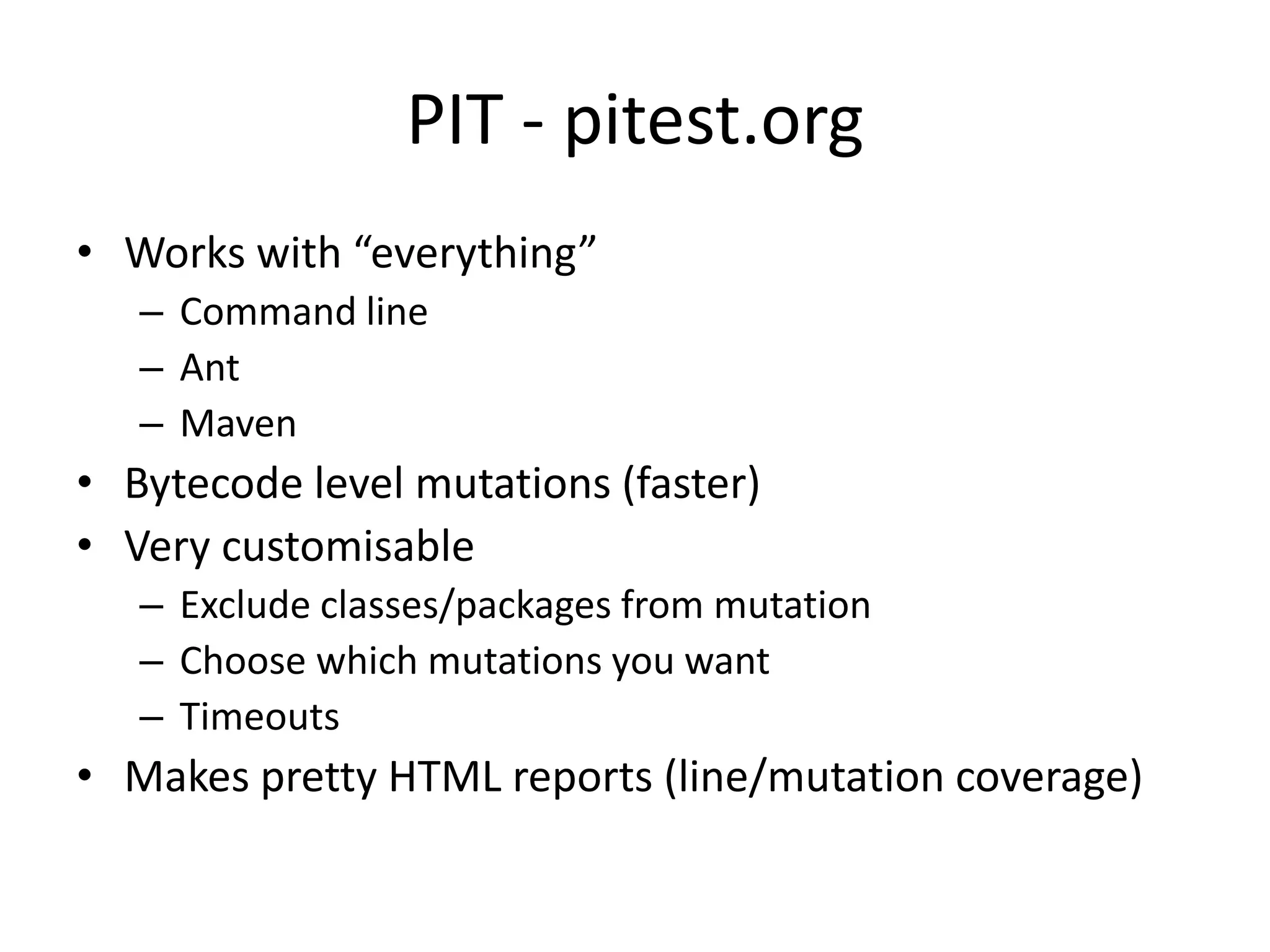 PIT - pitest.org

• Works with “everything”
  – Command line
  – Ant
  – Maven
• Bytecode level mutations (faster)
• Very customisable
  – Exclude classes/packages from mutation
  – Choose which mutations you want
  – Timeouts
• Makes pretty HTML reports (line/mutation coverage)